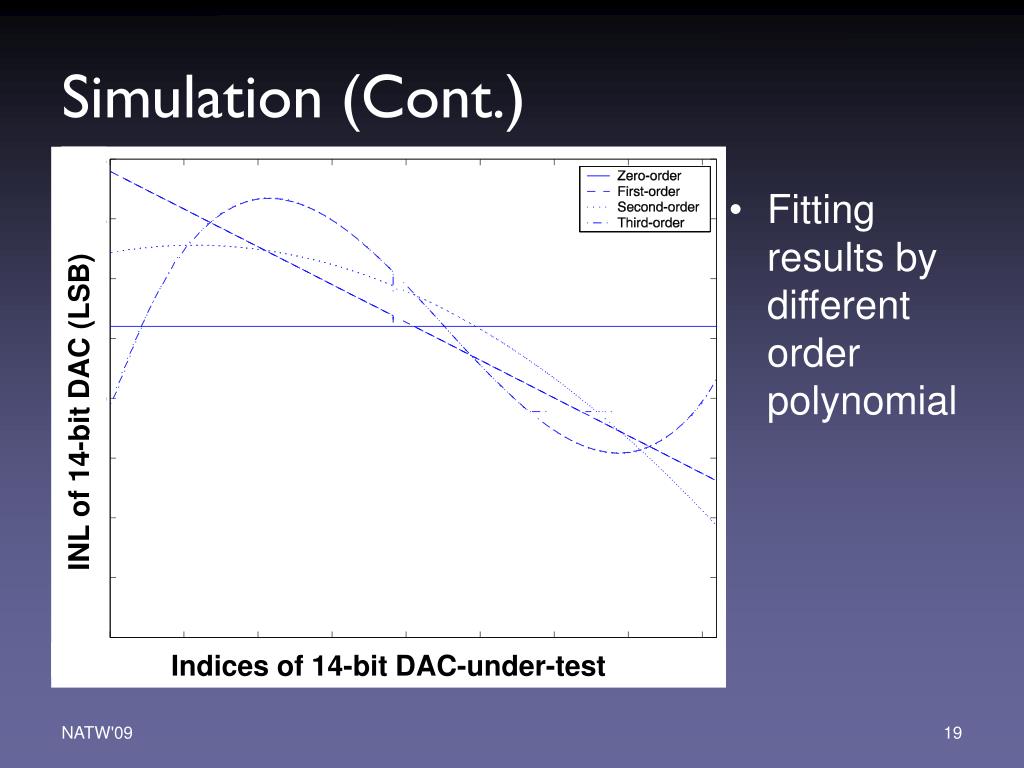 Simulation (Cont.)

Zero-order
First-order
Second-order
Third-order

INL of 14-bit DAC (LSB)

Indices of 14-bit DAC-under-test

• Fitting results by different order polynomial

NATW'09

19